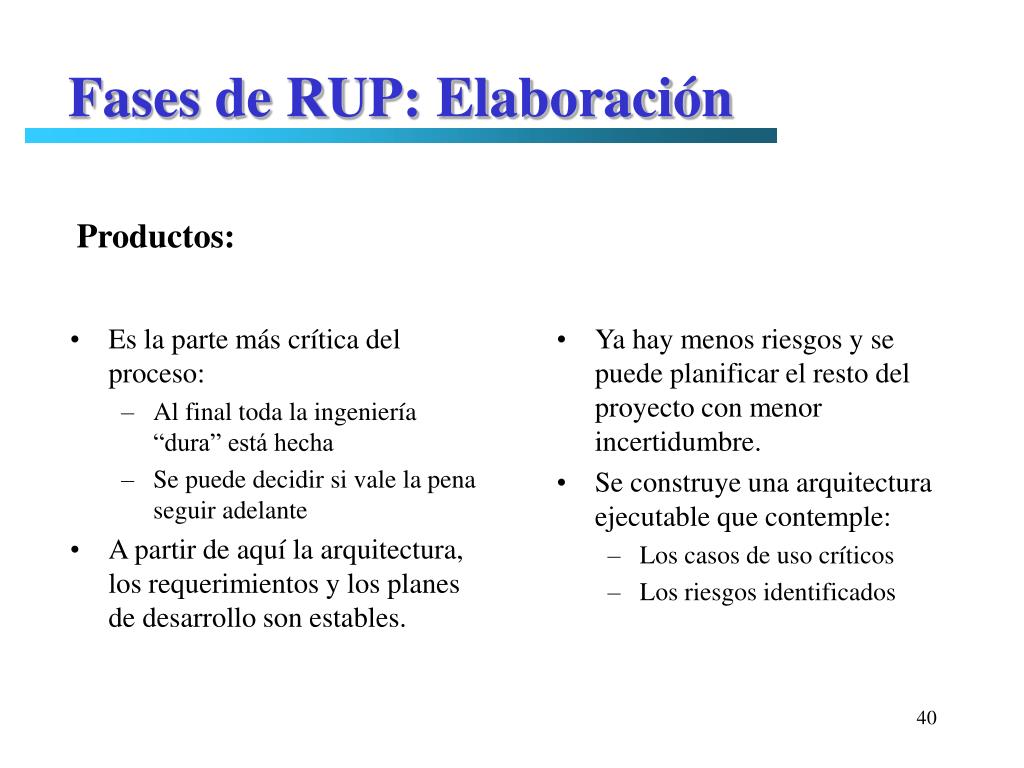 Fases de RUP: Elaboración

Productos:

• Es la parte más crítica del proceso:
– Al final toda la ingeniería “dura” está hecha
– Se puede decidir si vale la pena seguir adelante
• A partir de aquí la arquitectura, los requerimientos y los planes de desarrollo son estables.

• Ya hay menos riesgos y se puede planificar el resto del proyecto con menor incertidumbre.
• Se construye una arquitectura ejecutable que contemple:
– Los casos de uso críticos
– Los riesgos identificados

40